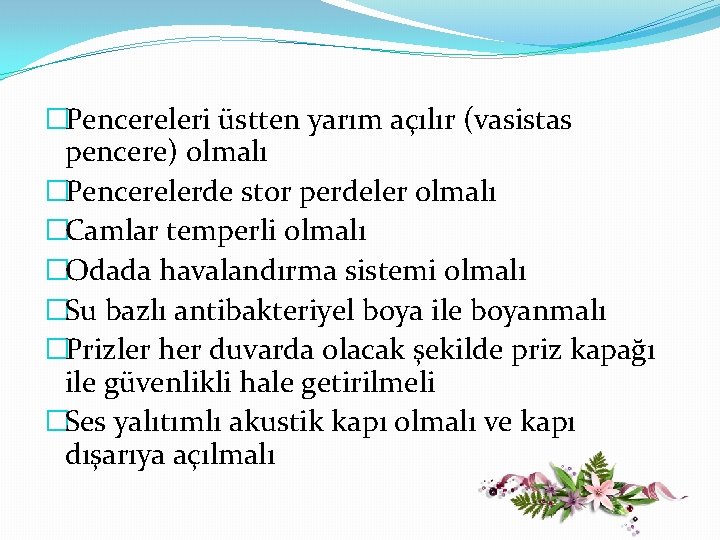 □Pencereleri üstten yarım açılır (vasistas pencere) olmalı

□Pencerelerde stor perdeler olmalı

□Camlar temperli olmalı

□Odada havalandırma sistemi olmalı

□Su bazlı antibakteriyel boya ile boyanmalı

□Prizler her duvarda olacak şekilde priz kapağı ile güvenlikli hale getirilmeli

□Ses yalıtımlı akustik kapı olmalı ve kapı dışarıya açılmalı